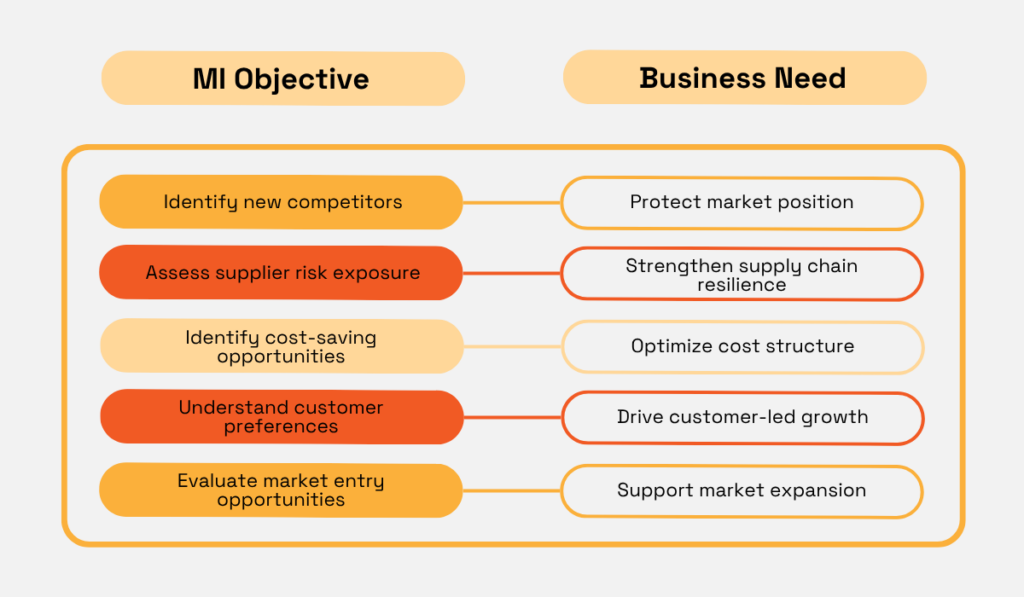 | MI Objective | Business Need |
|---|---|
| Identify new competitors | Protect market position |
| Assess supplier risk exposure | Strengthen supply chain resilience |
| Identify cost-saving opportunities | Optimize cost structure |
| Understand customer preferences | Drive customer-led growth |
| Evaluate market entry opportunities | Support market expansion |